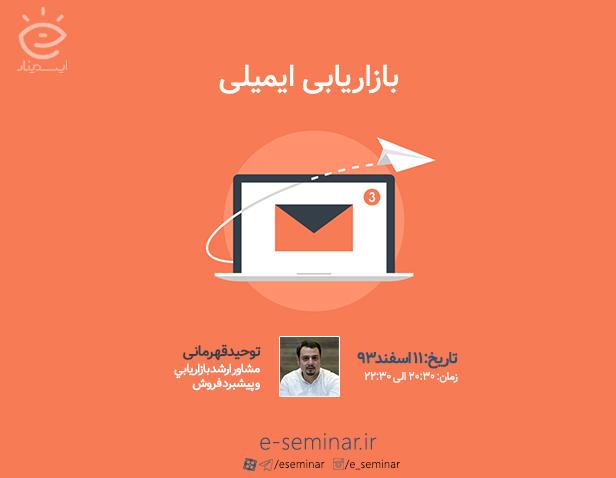 ایسمینار

بازاریابی ایمیلی

3

تاریخ: ۱۱ اسفند ۹۳
زمان: ۲۰:۳۰ الی ۲۲:۳۰

توحید قهرمانی
مشاور ارشد بازاریابی و پیشبرد فروش

e-seminar.ir
/eseminar /e_seminar